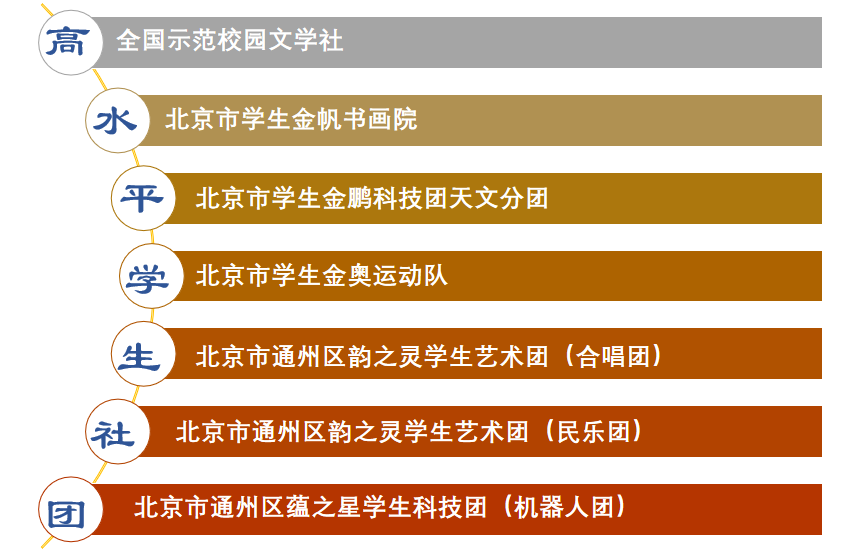 高 全国示范校园文学社

水 北京市学生金帆书画院

平 北京市学生金鹏科技团天文分团

学 北京市学生金奥运动队

生 北京市通州区韵之灵学生艺术团（合唱团）

社 北京市通州区韵之灵学生艺术团（民乐团）

团 北京市通州区蕴之星学生科技团（机器人团）